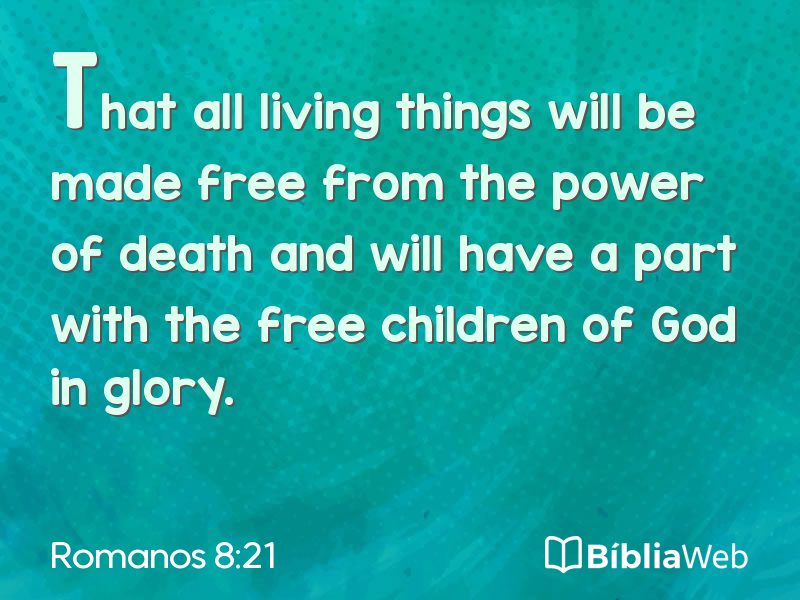 That all living things will be made free from the power of death and will have a part with the free children of God in glory.

Romanos 8:21

BíbliaWeb